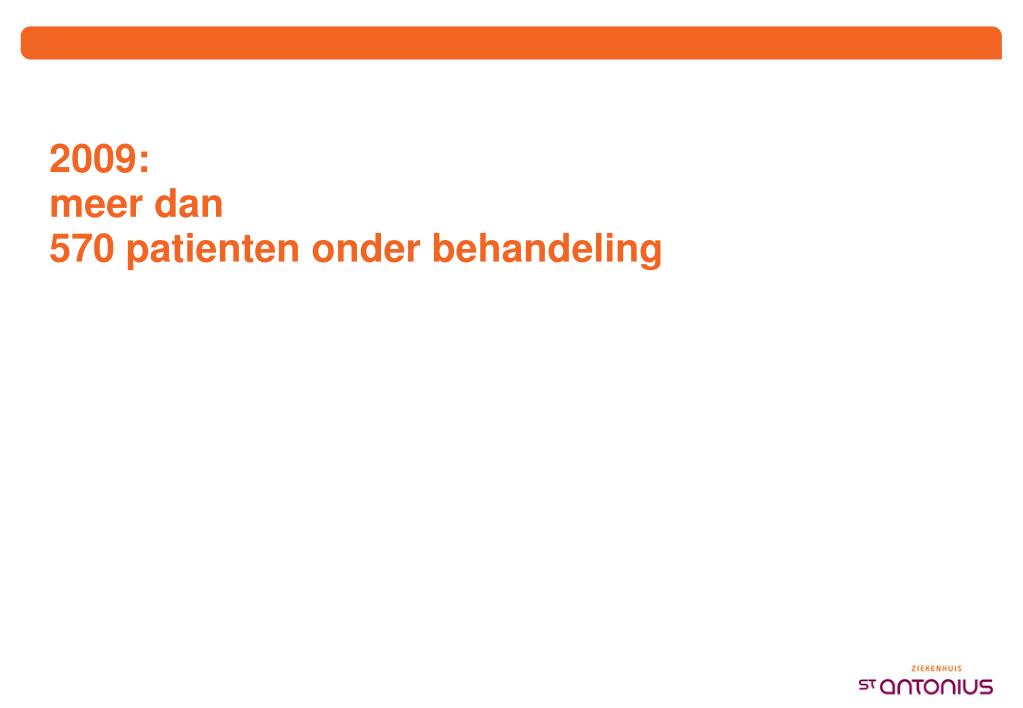 2009:
meer dan
570 patienten onder behandeling

ZIEKENHUIS
ST ANTONIUS